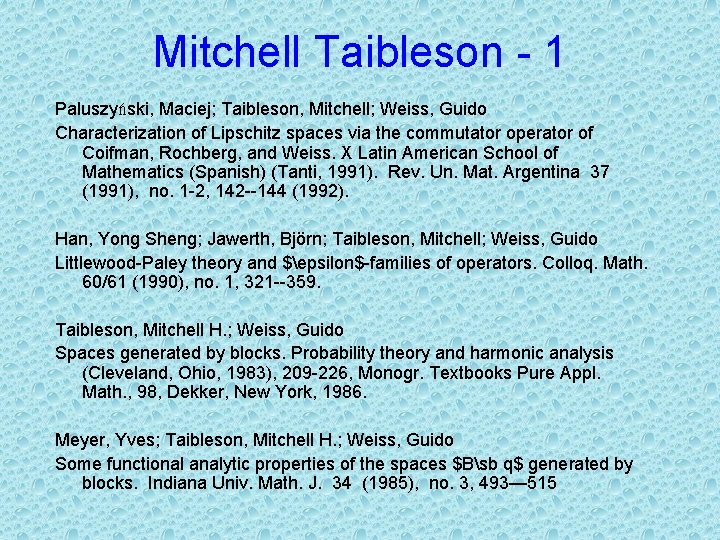 Mitchell Taibleson - 1

Paluszyński, Maciej; Taibleson, Mitchell; Weiss, Guido

Characterization of Lipschitz spaces via the commutator operator of Coifman, Rochberg, and Weiss. X Latin American School of Mathematics (Spanish) (Tanti, 1991). Rev. Un. Mat. Argentina 37 (1991), no. 1-2, 142--144 (1992).

Han, Yong Sheng; Jawerth, Björn; Taibleson, Mitchell; Weiss, Guido

Littlewood-Paley theory and $\epsilon$-families of operators. Colloq. Math. 60/61 (1990), no. 1, 321--359.

Taibleson, Mitchell H.; Weiss, Guido

Spaces generated by blocks. Probability theory and harmonic analysis (Cleveland, Ohio, 1983), 209-226, Monogr. Textbooks Pure Appl. Math., 98, Dekker, New York, 1986.

Meyer, Yves; Taibleson, Mitchell H.; Weiss, Guido

Some functional analytic properties of the spaces $B\sb q$ generated by blocks. Indiana Univ. Math. J. 34 (1985), no. 3, 493—515